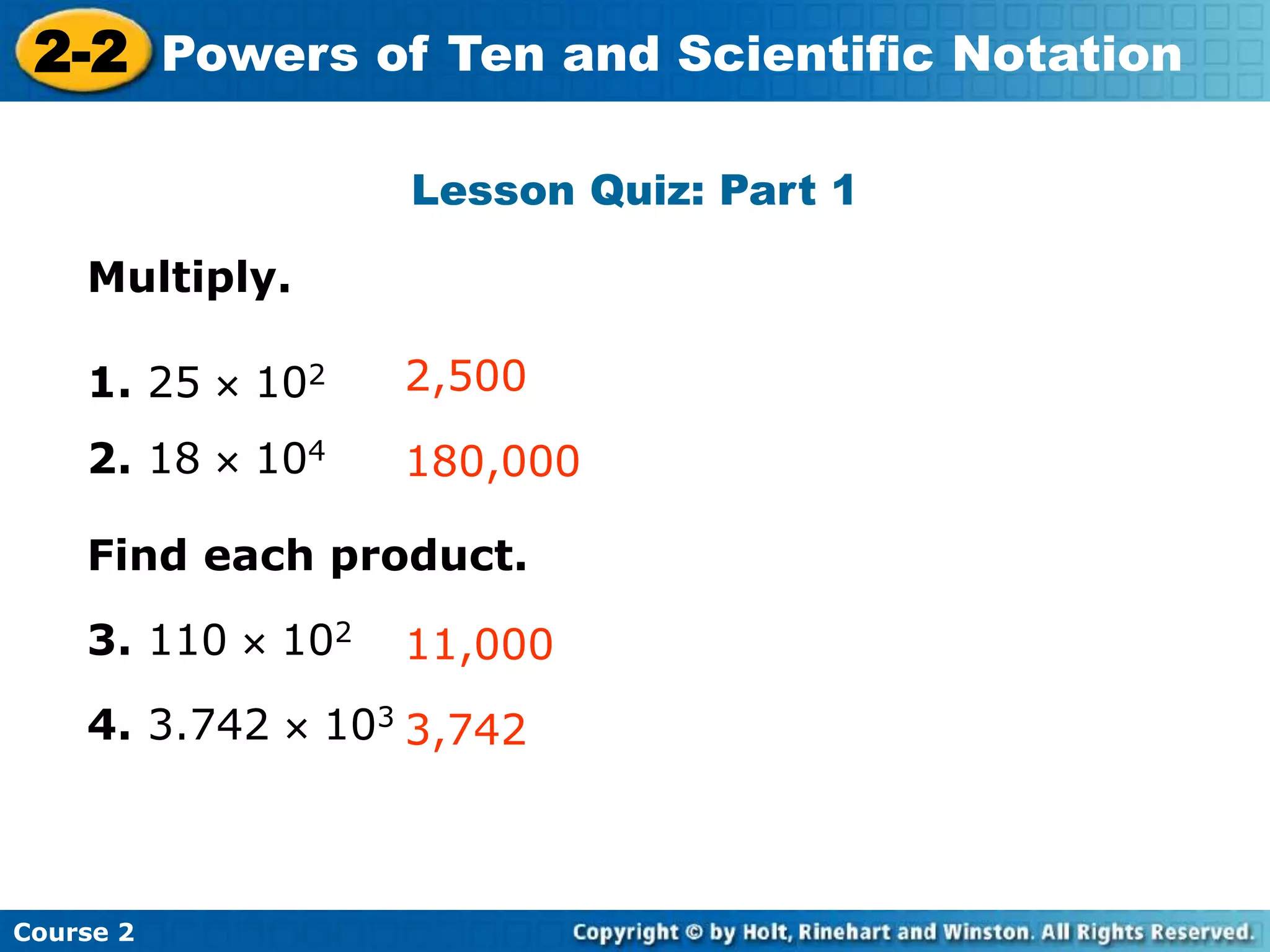 2-2 Powers of Ten and Scientific Notation

Lesson Quiz: Part 1

Multiply.

1. $25 \times 10^2$ 2,500

2. $18 \times 10^4$ 180,000

Find each product.

3. $110 \times 10^2$ 11,000

4. $3.742 \times 10^3$ 3,742

Course 2

Copyright © by Holt, Rinehart and Winston. All Rights Reserved.